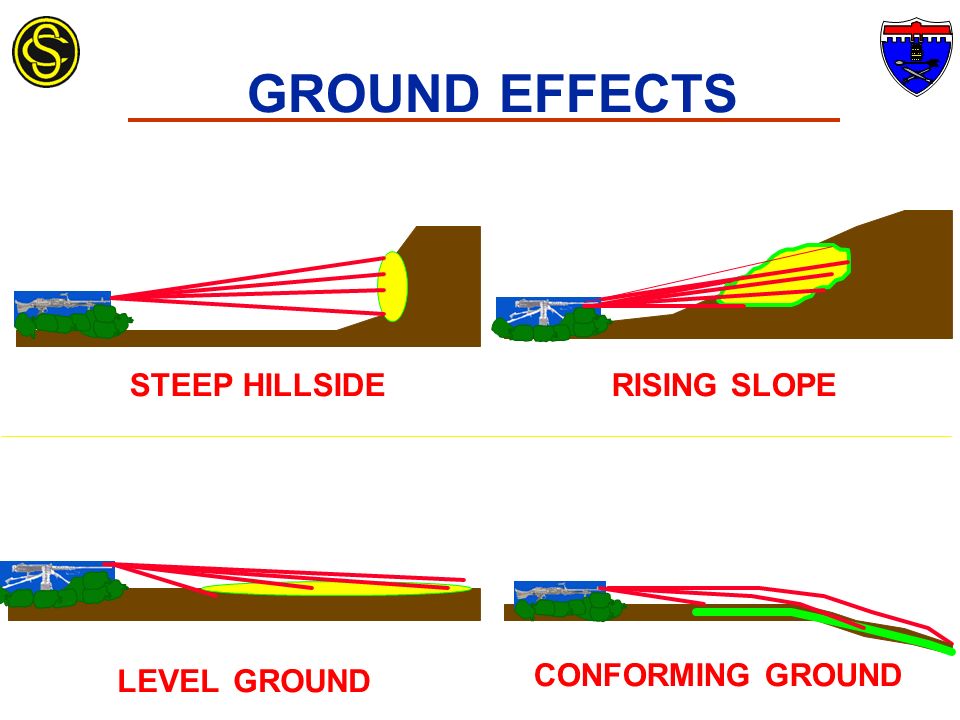 GROUND EFFECTS

STEEP HILLSIDE

RISING SLOPE

LEVEL GROUND

CONFORMING GROUND